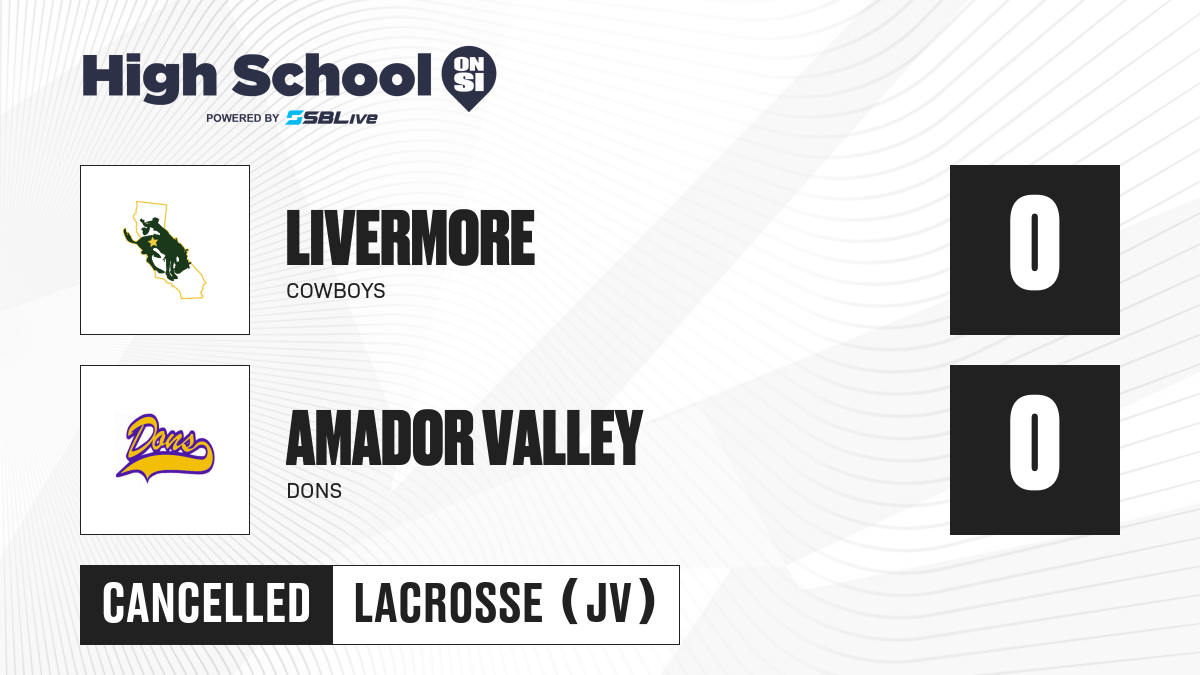 High School ON SI
POWERED BY SBLive

LIVERMORE
COWBOYS

0

Dons

AMADOR VALLEY
DONS

0

CANCELLED

LACROSSE (JV)